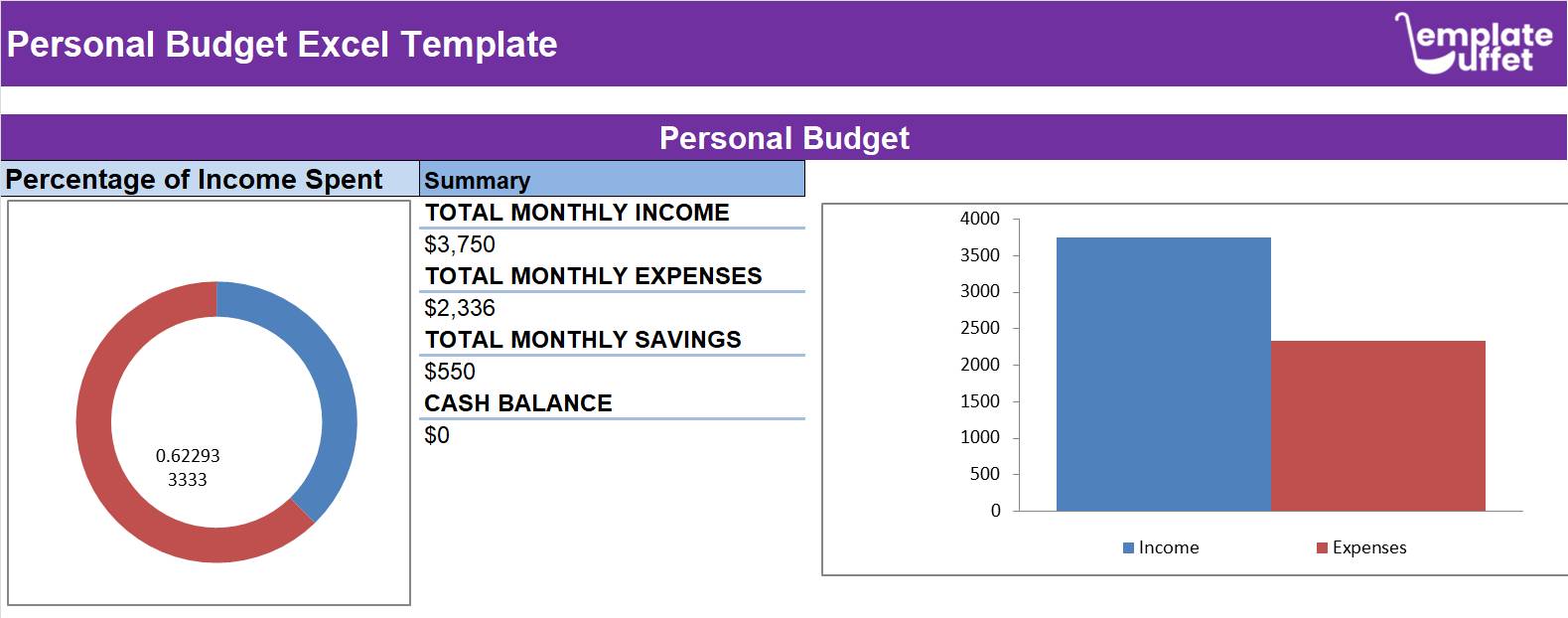 Personal Budget Excel Template

emplate uffet

Personal Budget

Percentage of Income Spent

0.62293
3333

Summary

TOTAL MONTHLY INCOME

$3,750

TOTAL MONTHLY EXPENSES

$2,336

TOTAL MONTHLY SAVINGS

$550

CASH BALANCE

$0

4000
3500
3000
2500
2000
1500
1000
500
0

Income
Expenses